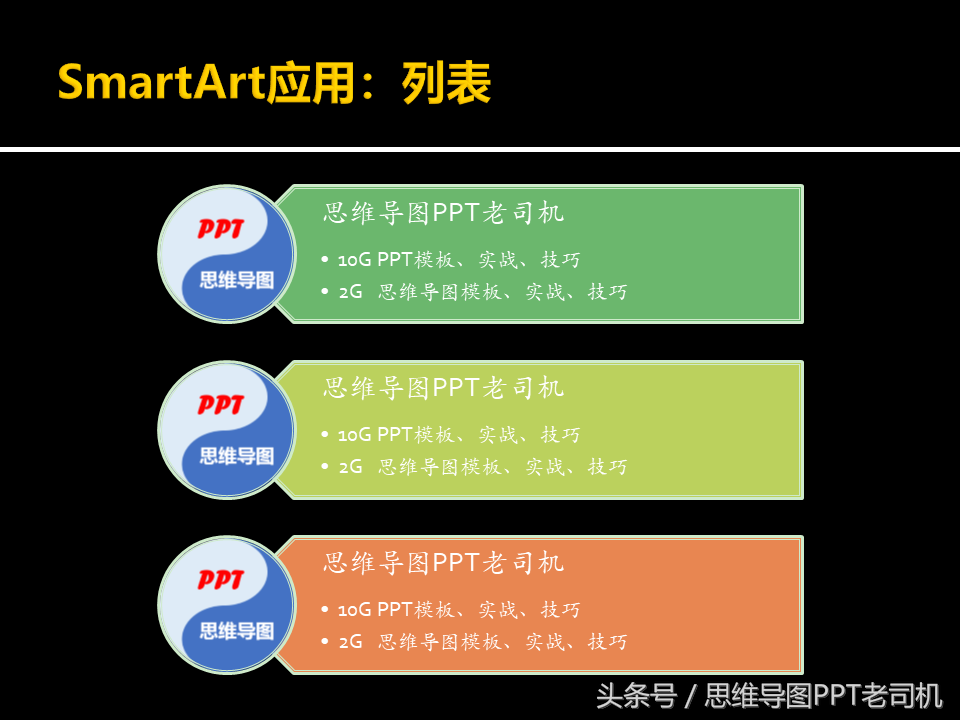 SmartArt应用：列表

PPT
思维导图

思维导图PPT老司机
• 10G PPT模板、实战、技巧
• 2G 思维导图模板、实战、技巧

PPT
思维导图

思维导图PPT老司机
• 10G PPT模板、实战、技巧
• 2G 思维导图模板、实战、技巧

PPT
思维导图

思维导图PPT老司机
• 10G PPT模板、实战、技巧
• 2G 思维导图模板、实战、技巧

头条号 / 思维导图PPT老司机